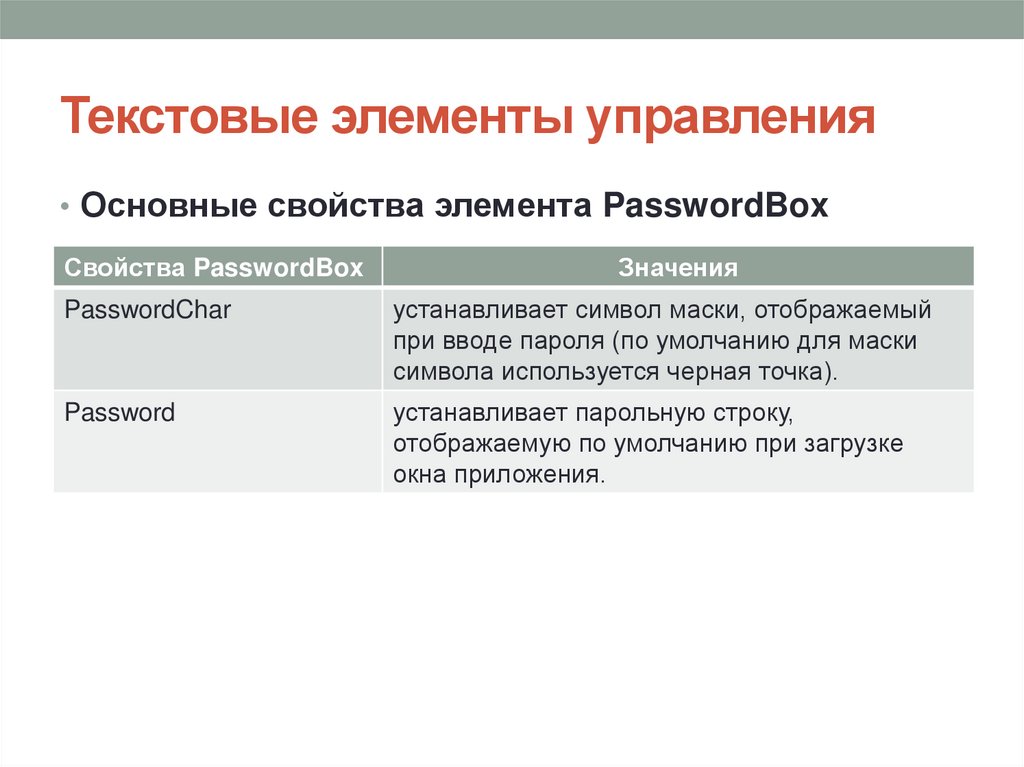 Текстовые элементы управления

• Основные свойства элемента PasswordBox

| Свойства PasswordBox | Значения |
|---|---|
| PasswordChar | устанавливает символ маски, отображаемый при вводе пароля (по умолчанию для маски символа используется черная точка). |
| Password | устанавливает парольную строку, отображаемую по умолчанию при загрузке окна приложения. |